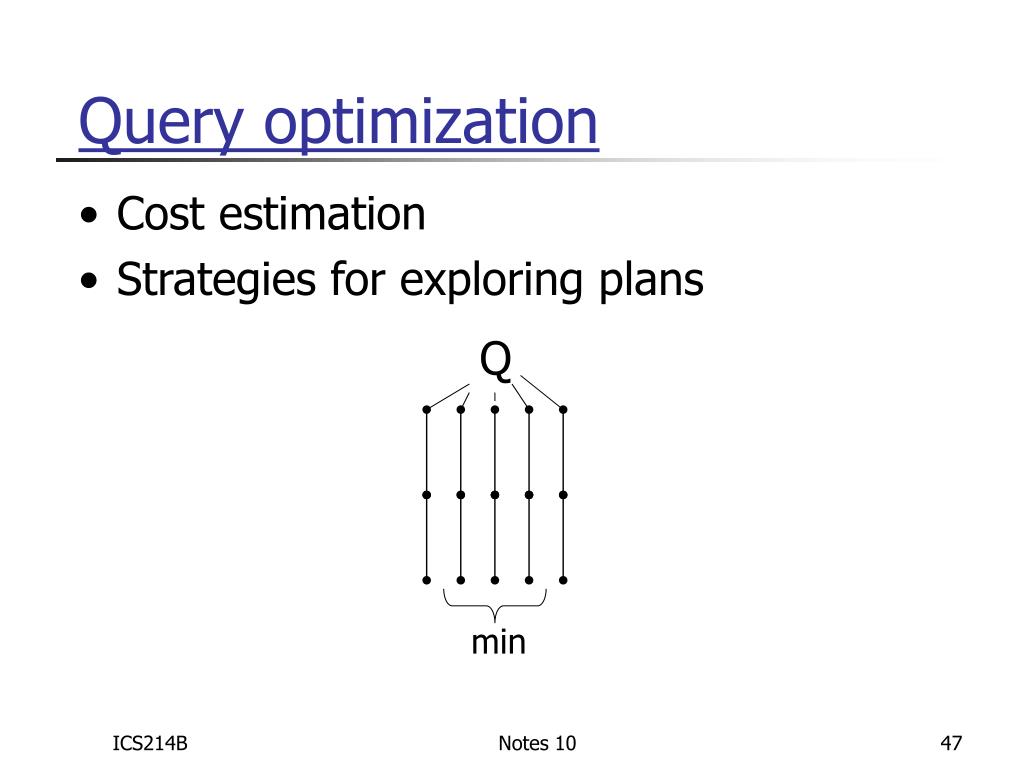 Query optimization

• Cost estimation
• Strategies for exploring plans

Q

min

ICS214B

Notes 10

47